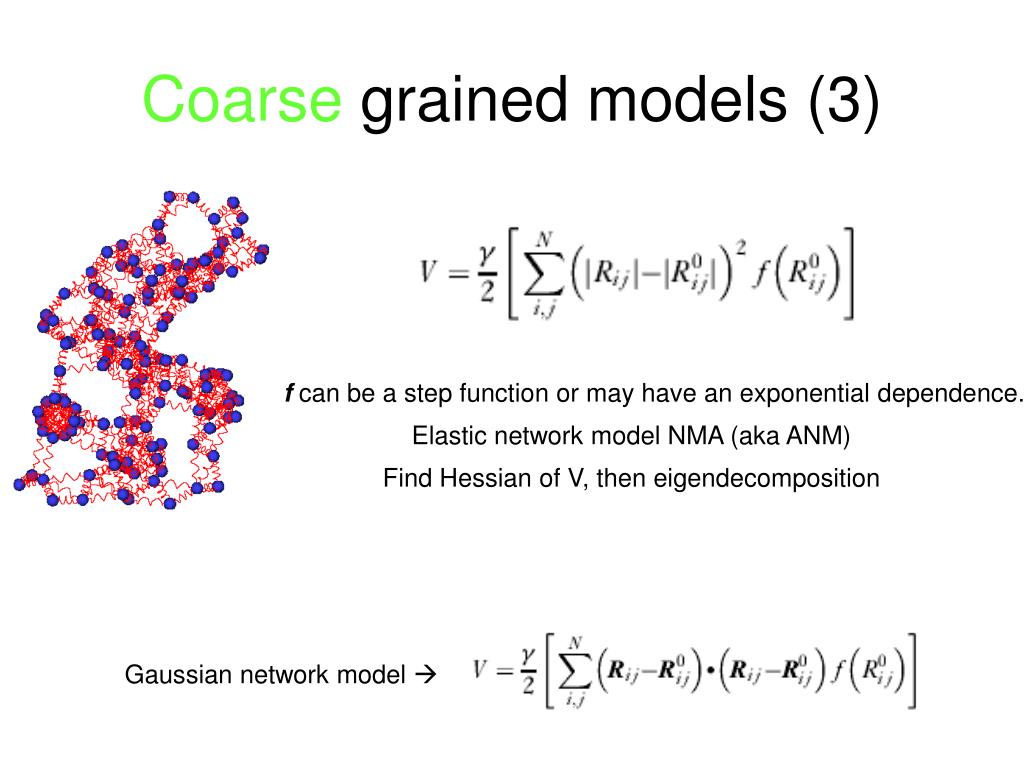 Coarse grained models (3)

$V = \frac{\gamma}{2}\left[\sum_{i,j}^{N}\left(|R_{ij}|-|R_{ij}^{0}|\right)^{2} f\left(R_{ij}^{0}\right)\right]$

f can be a step function or may have an exponential dependence.

Elastic network model NMA (aka ANM)

Find Hessian of V, then eigendecomposition

Gaussian network model →

$V = \frac{\gamma}{2}\left[\sum_{i,j}^{N}\left(\boldsymbol{R}_{ij}-\boldsymbol{R}_{ij}^{0}\right)\bullet\left(\boldsymbol{R}_{ij}-\boldsymbol{R}_{ij}^{0}\right) f\left(R_{ij}^{0}\right)\right]$